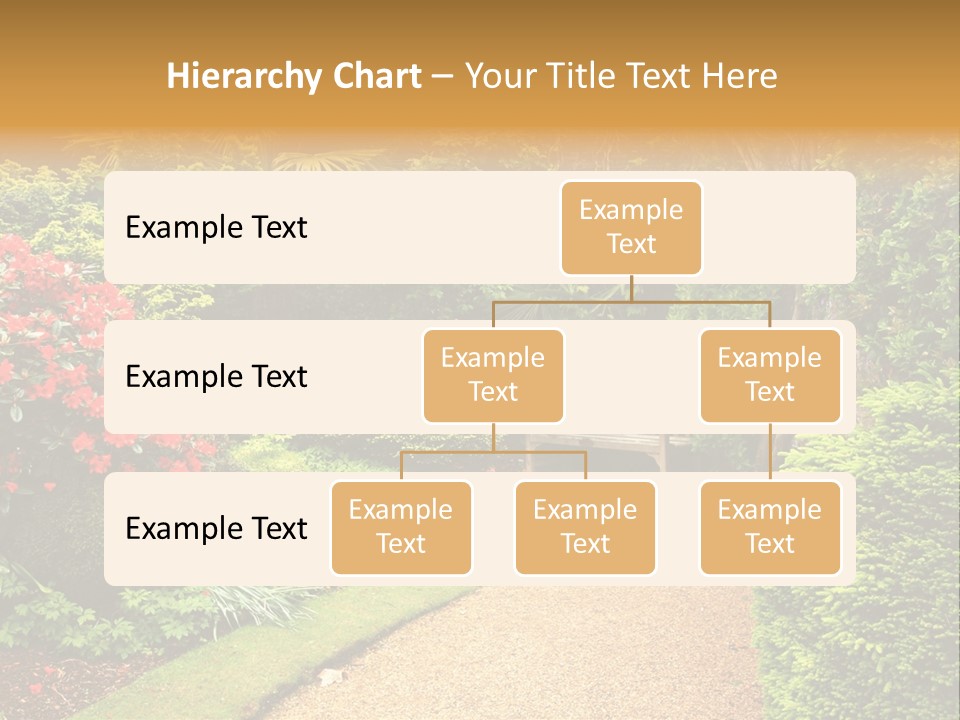 Hierarchy Chart – Your Title Text Here

Example Text

Example Text

Example Text

Example Text

Example Text

Example Text

Example Text

Example Text

Example Text